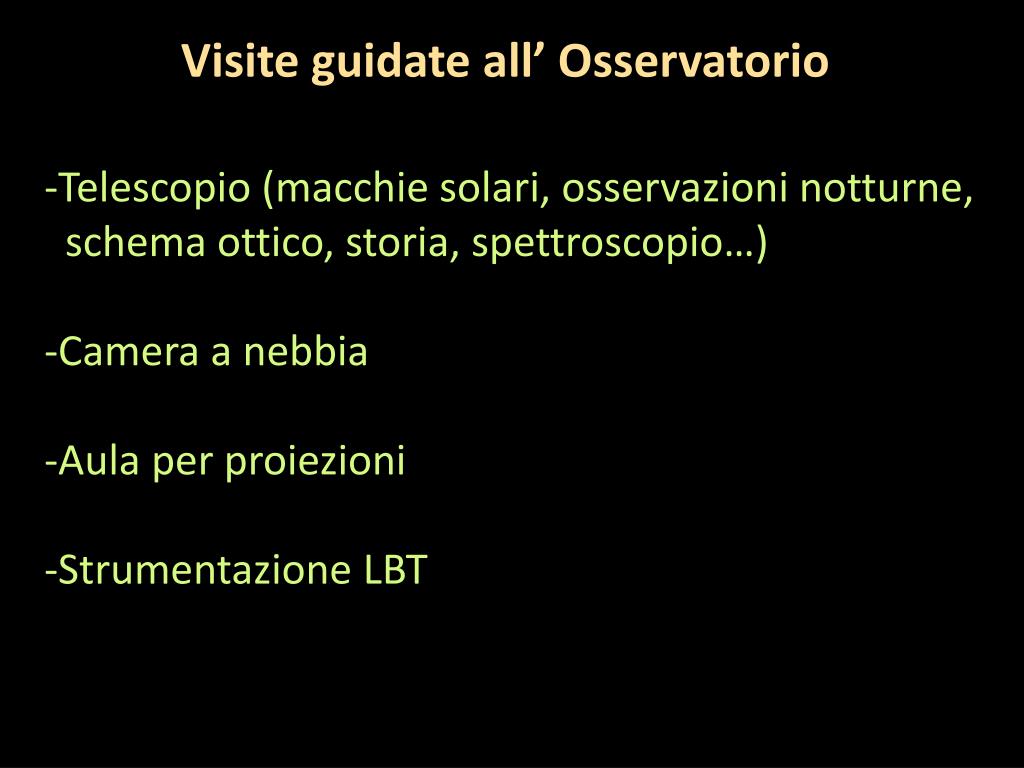 Visite guidate all’ Osservatorio

-Telescopio (macchie solari, osservazioni notturne, schema ottico, storia, spettroscopio…)

-Camera a nebbia

-Aula per proiezioni

-Strumentazione LBT